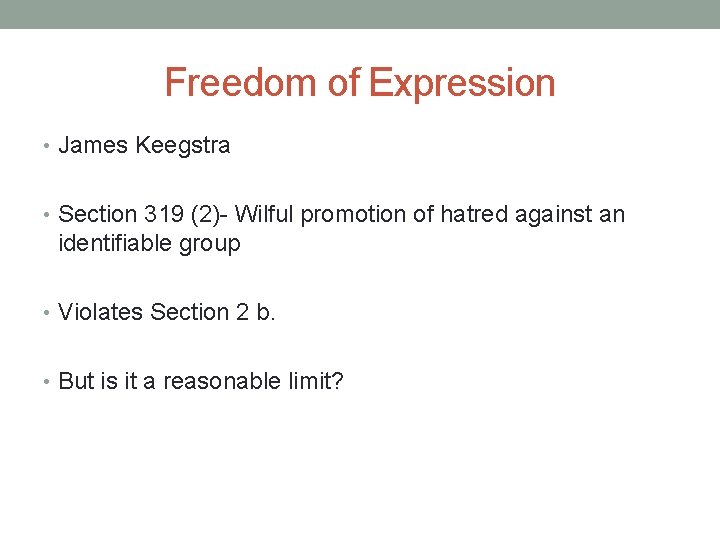 Freedom of Expression

• James Keegstra

• Section 319 (2)- Wilful promotion of hatred against an identifiable group

• Violates Section 2 b.

• But is it a reasonable limit?